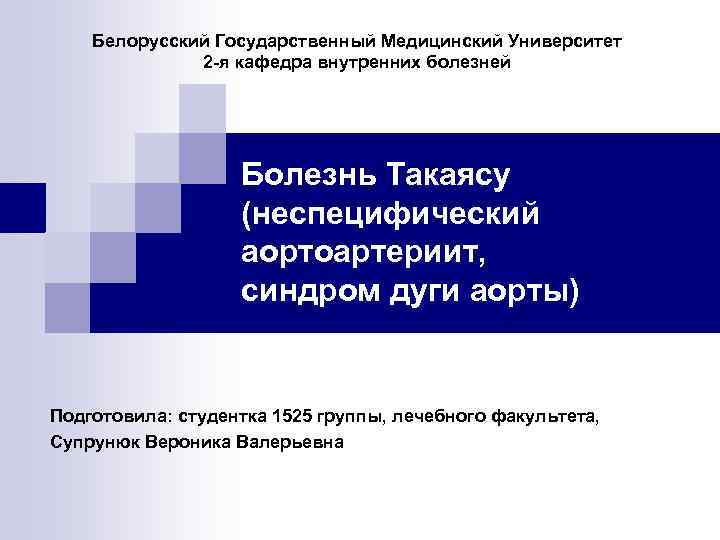 Белорусский Государственный Медицинский Университет
2-я кафедра внутренних болезней

Болезнь Такаясу (неспецифический аортоартериит, синдром дуги аорты)

Подготовила: студентка 1525 группы, лечебного факультета,
Супрунюк Вероника Валерьевна